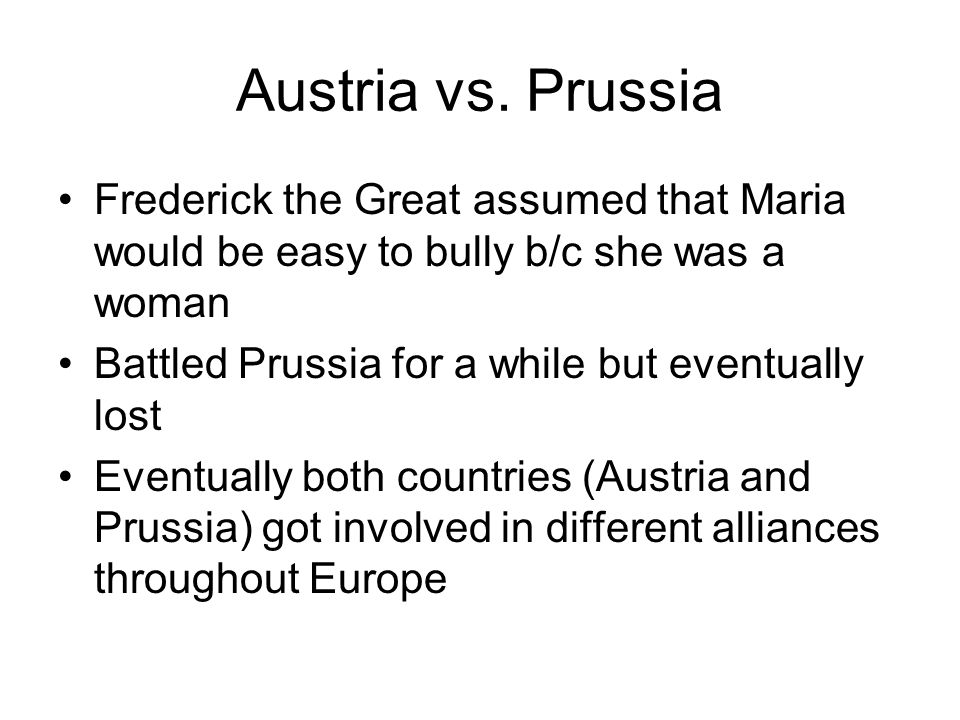 Austria vs. Prussia

• Frederick the Great assumed that Maria would be easy to bully b/c she was a woman
• Battled Prussia for a while but eventually lost
• Eventually both countries (Austria and Prussia) got involved in different alliances throughout Europe